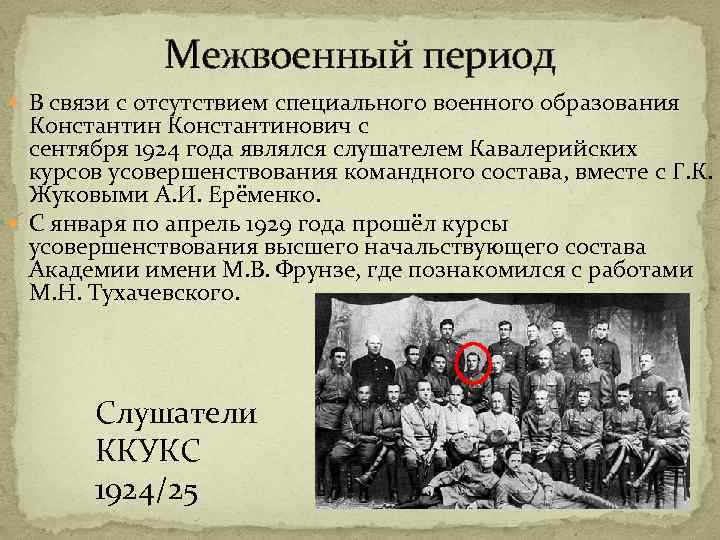 Межвоенный период

В связи с отсутствием специального военного образования Константин Константинович с сентября 1924 года являлся слушателем Кавалерийских курсов усовершенствования командного состава, вместе с Г.К. Жуковыми А.И. Ерёменко.

С января по апрель 1929 года прошёл курсы усовершенствования высшего начальствующего состава Академии имени М.В. Фрунзе, где познакомился с работами М.Н. Тухачевского.

Слушатели ККУКС 1924/25